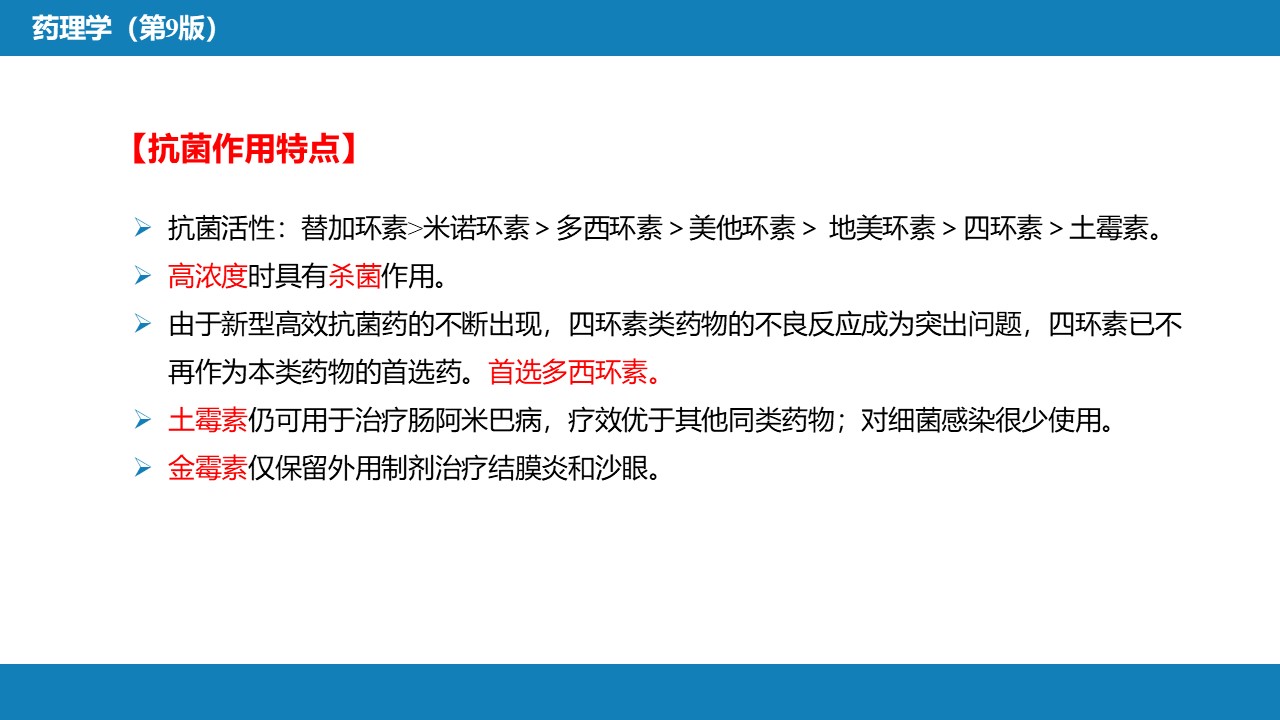 药理学（第9版）

【抗菌作用特点】

➢ 抗菌活性：替加环素>米诺环素 > 多西环素 > 美他环素 > 地美环素 > 四环素 > 土霉素。

➢ 高浓度时具有杀菌作用。

➢ 由于新型高效抗菌药的不断出现，四环素类药物的不良反应成为突出问题，四环素已不再作为本类药物的首选药。首选多西环素。

➢ 土霉素仍可用于治疗肠阿米巴病，疗效优于其他同类药物；对细菌感染很少使用。

➢ 金霉素仅保留外用制剂治疗结膜炎和沙眼。